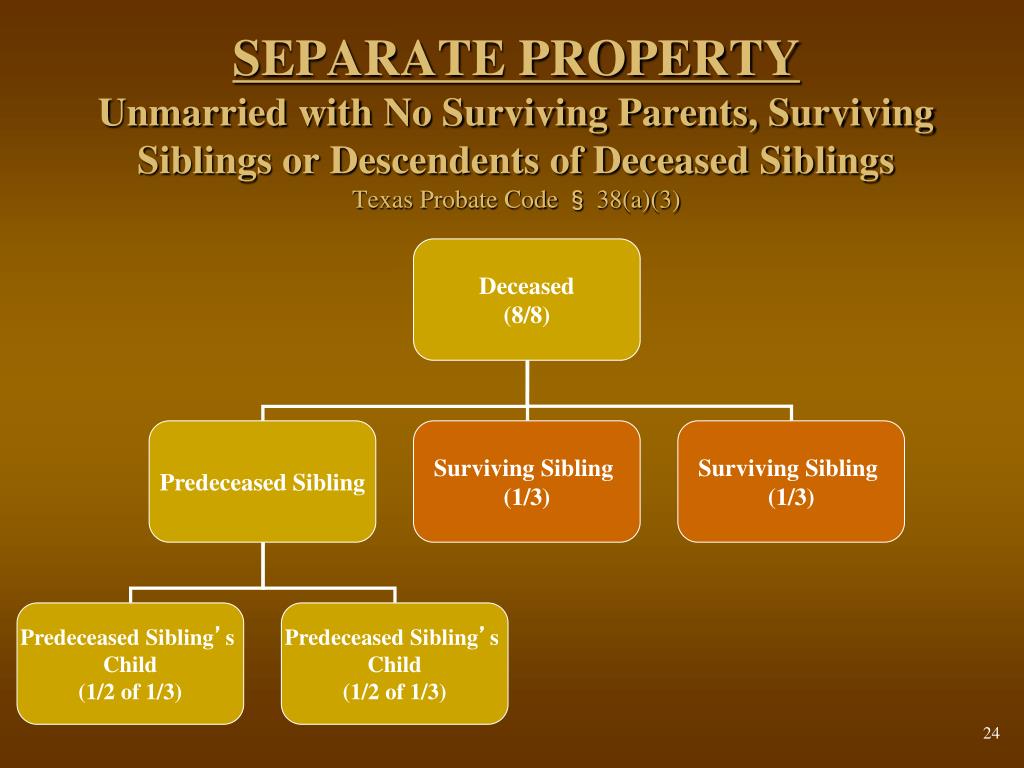 SEPARATE PROPERTY
Unmarried with No Surviving Parents, Surviving Siblings or Descendents of Deceased Siblings
Texas Probate Code § 38(a)(3)

Deceased
(8/8)

Predeceased Sibling

Surviving Sibling
(1/3)

Surviving Sibling
(1/3)

Predeceased Sibling's Child
(1/2 of 1/3)

Predeceased Sibling's Child
(1/2 of 1/3)

24